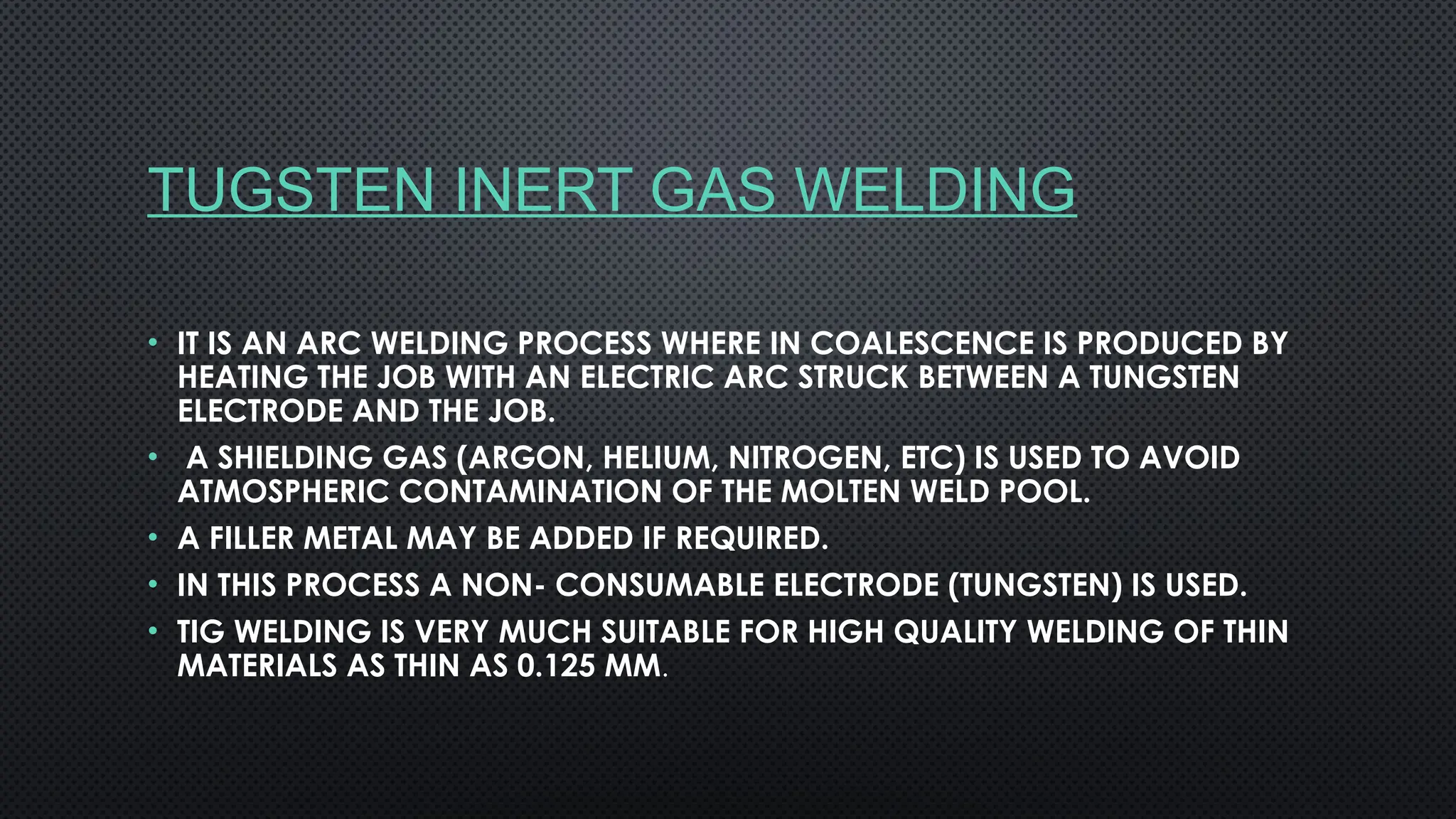 TUGSTEN INERT GAS WELDING

• IT IS AN ARC WELDING PROCESS WHERE IN COALESCENCE IS PRODUCED BY HEATING THE JOB WITH AN ELECTRIC ARC STRUCK BETWEEN A TUNGSTEN ELECTRODE AND THE JOB.

• A SHIELDING GAS (ARGON, HELIUM, NITROGEN, ETC) IS USED TO AVOID ATMOSPHERIC CONTAMINATION OF THE MOLTEN WELD POOL.

• A FILLER METAL MAY BE ADDED IF REQUIRED.

• IN THIS PROCESS A NON- CONSUMABLE ELECTRODE (TUNGSTEN) IS USED.

• TIG WELDING IS VERY MUCH SUITABLE FOR HIGH QUALITY WELDING OF THIN MATERIALS AS THIN AS 0.125 MM.